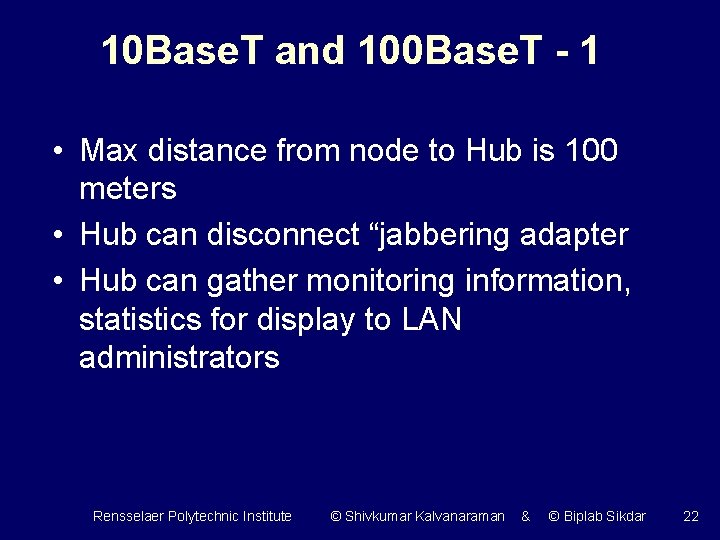 10BaseT and 100BaseT - 1

• Max distance from node to Hub is 100 meters
• Hub can disconnect “jabbering adapter
• Hub can gather monitoring information, statistics for display to LAN administrators

Rensselaer Polytechnic Institute © Shivkumar Kalvanaraman & © Biplab Sikdar 22